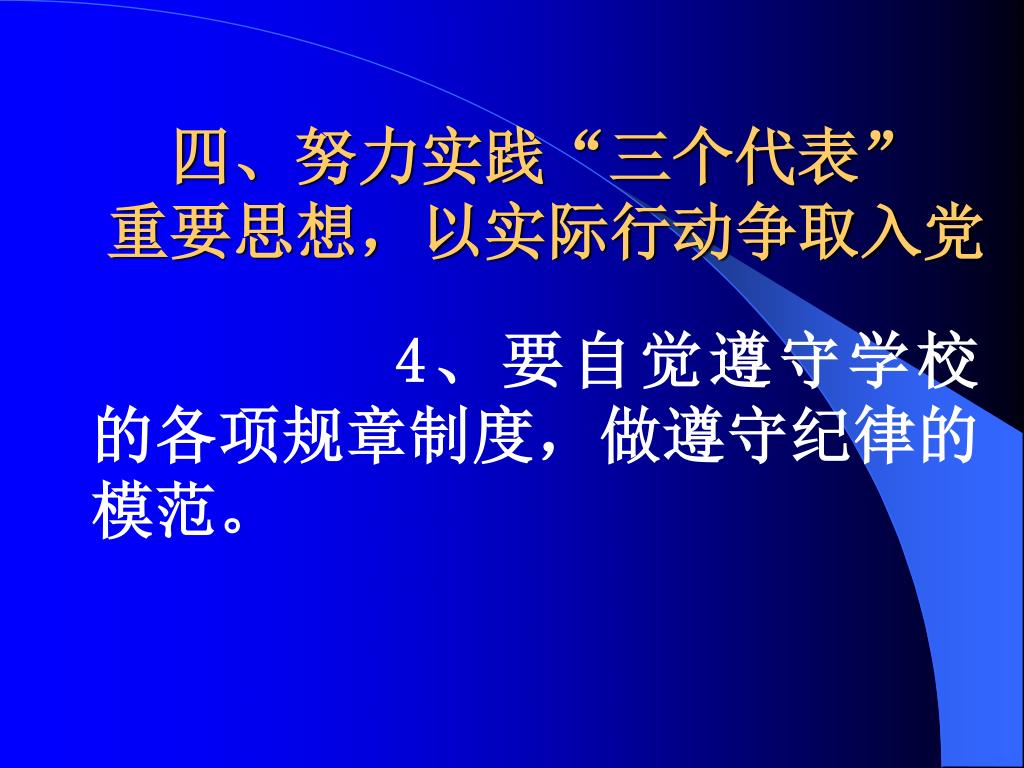 四、努力实践“三个代表”重要思想，以实际行动争取入党

4、要自觉遵守学校的各项规章制度，做遵守纪律的模范。